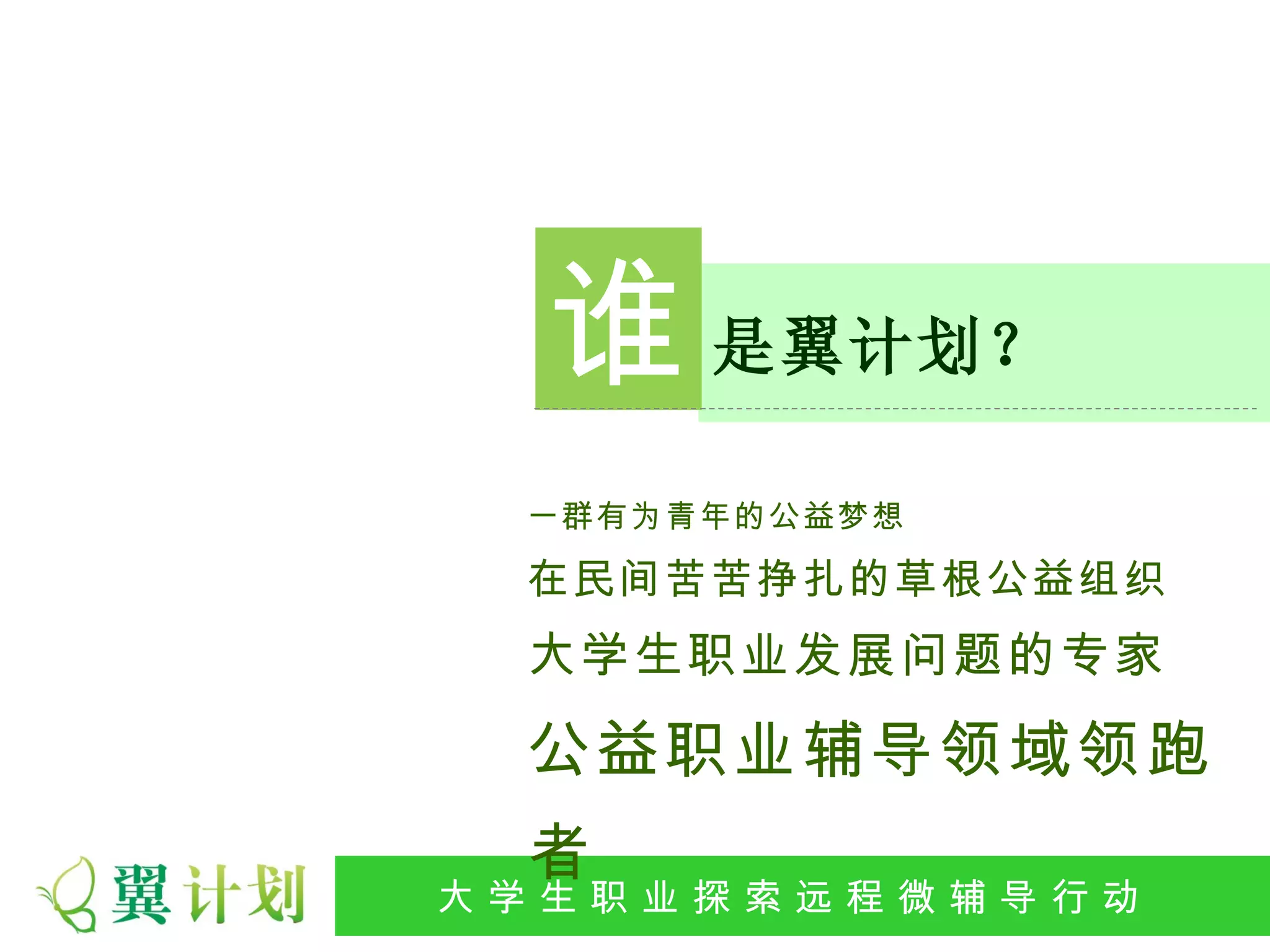 谁是翼计划？

一群有为青年的公益梦想

在民间苦苦挣扎的草根公益组织

大学生职业发展问题的专家

公益职业辅导领域领跑者

翼计划

大学生职业探索远程微辅导行动